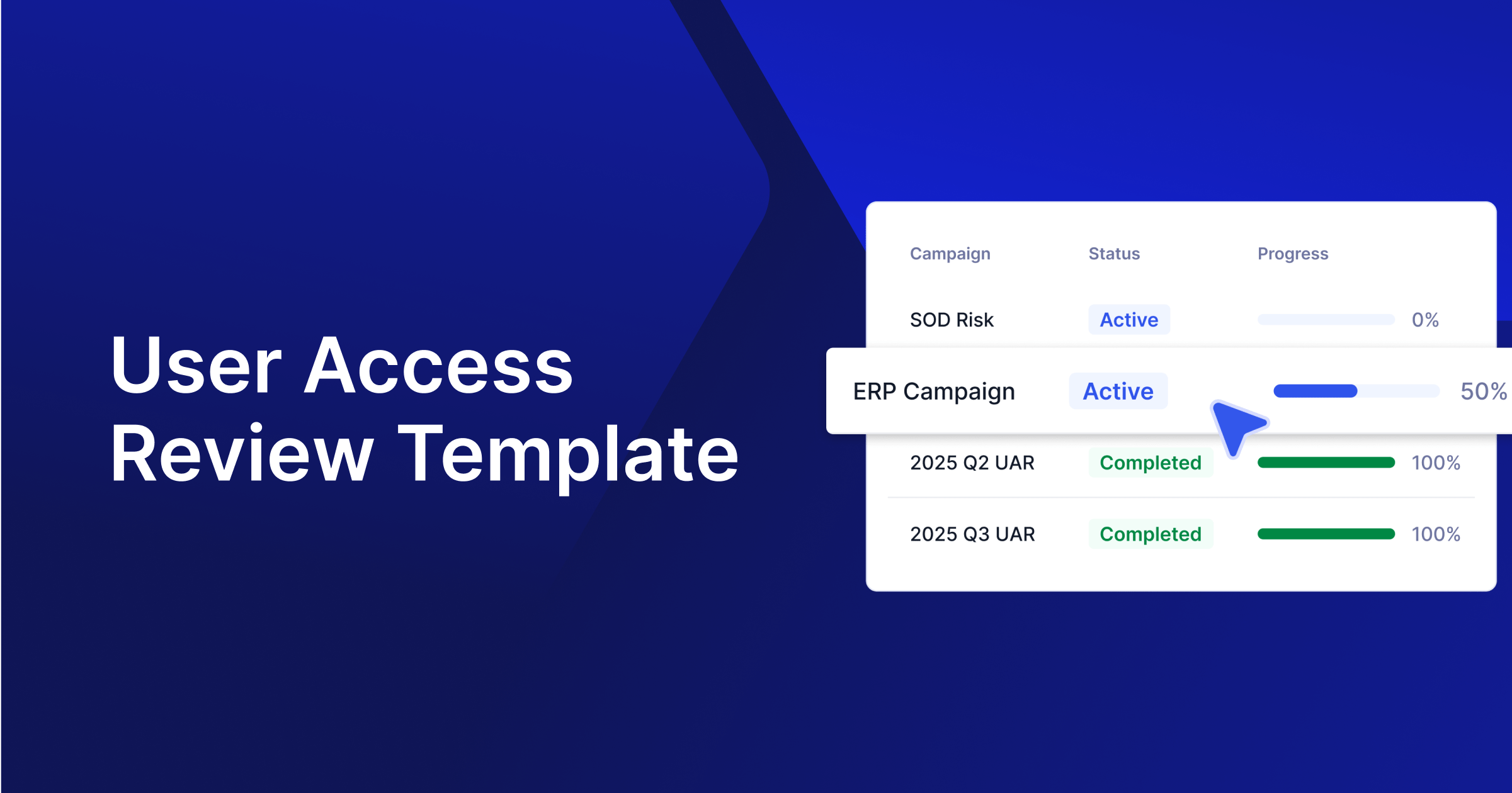 User Access Review Template

| Campaign | Status | Progress |
|---|---|---|
| SOD Risk | Active | 0% |
| ERP Campaign | Active | 50% |
| 2025 Q2 UAR | Completed | 100% |
| 2025 Q3 UAR | Completed | 100% |